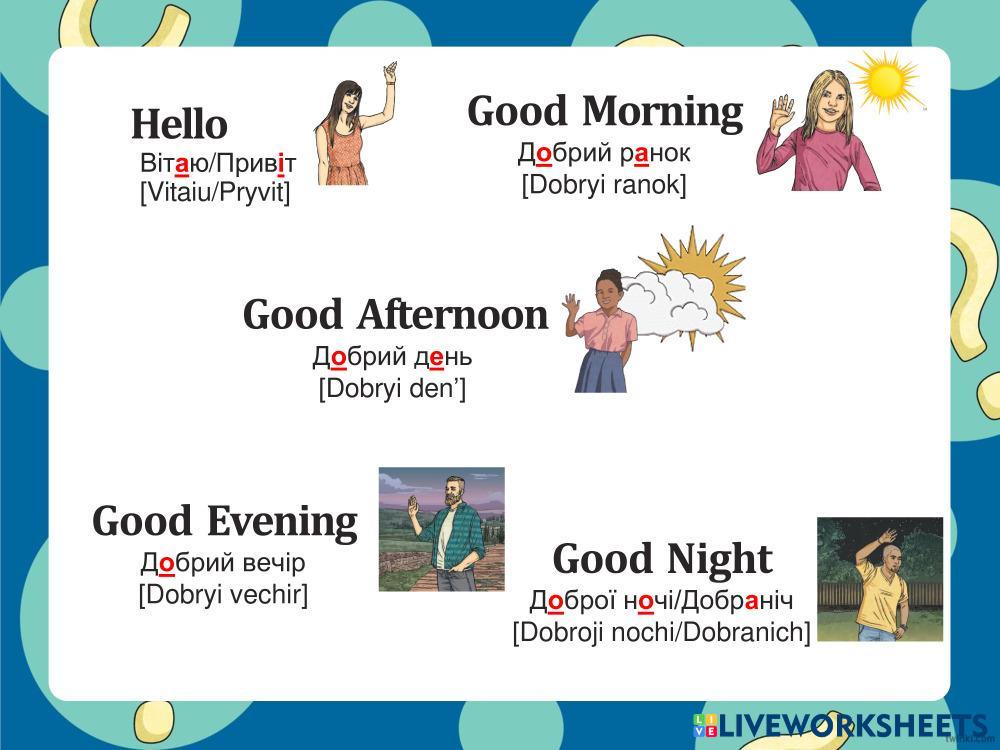 Hello
Вітаю/Привіт
[Vitaiu/Pryvit]

Good Morning
Добрий ранок
[Dobryi ranok]

Good Afternoon
Добрий день
[Dobryi den']

Good Evening
Добрий вечір
[Dobryi vechir]

Good Night
Доброї ночі/Добраніч
[Dobroji nochi/Dobranich]

LIVEWORKSHEETS